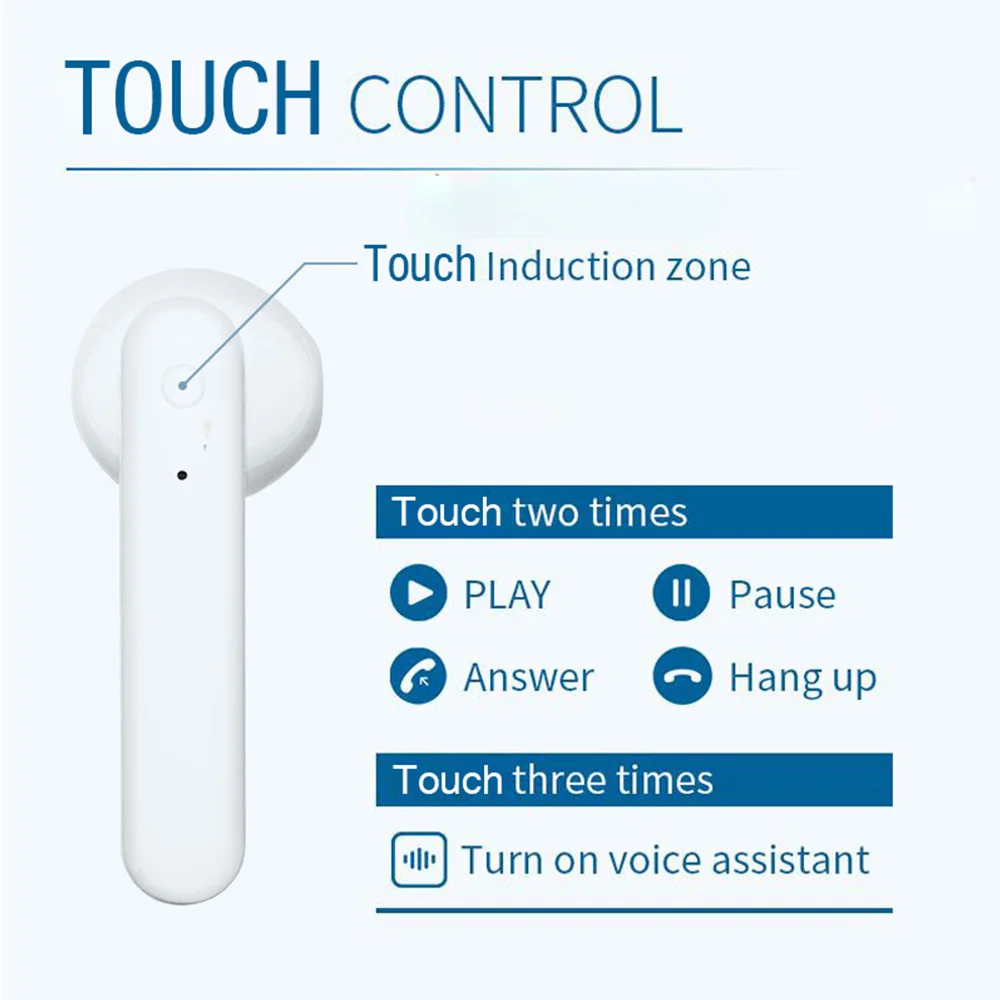 TOUCH CONTROL

Touch Induction zone

Touch two times

PLAY Pause

Answer Hang up

Touch three times

Turn on voice assistant